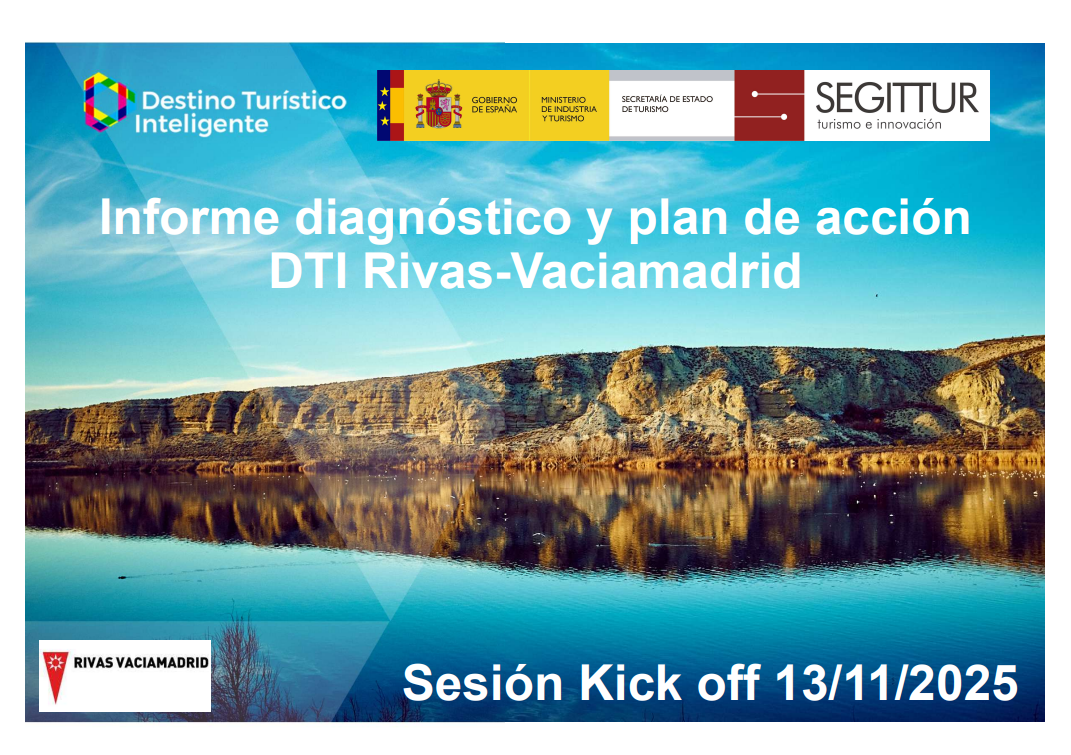 Destino Turístico Inteligente

GOBIERNO DE ESPAÑA

MINISTERIO DE INDUSTRIA Y TURISMO

SECRETARÍA DE ESTADO DE TURISMO

SEGITTUR
turismo e innovación

Informe diagnóstico y plan de acción DTI Rivas-Vaciamadrid

RIVAS VACIAMADRID

Sesión Kick off 13/11/2025